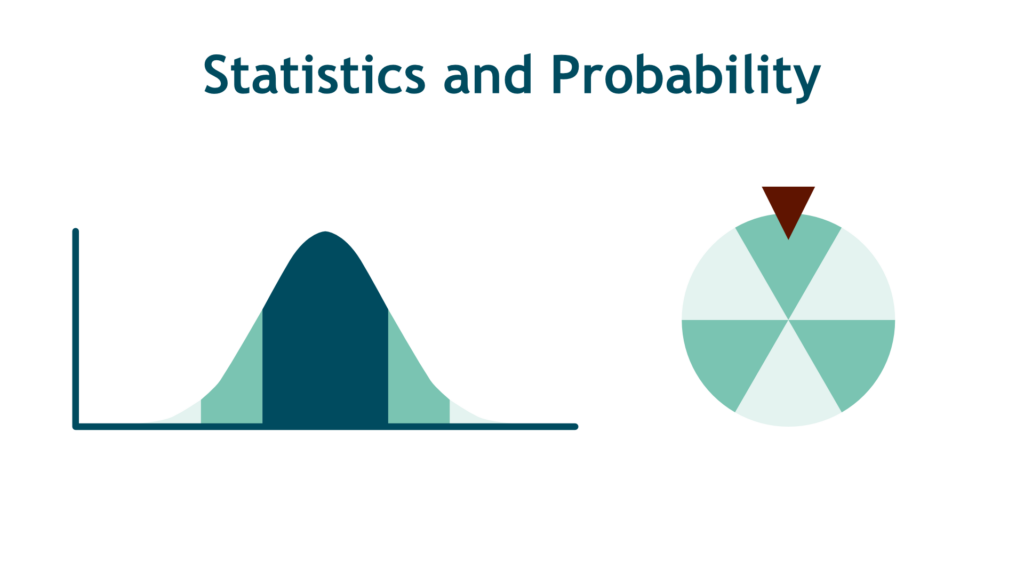 Statistics and Probability